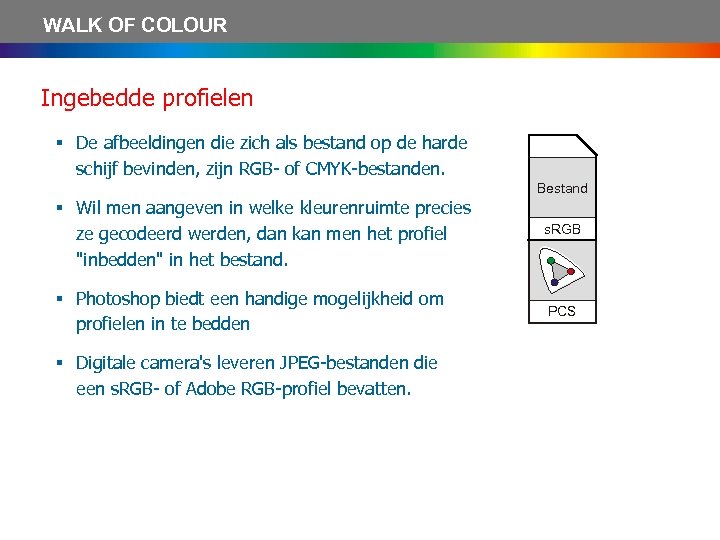 WALK OF COLOUR

Ingebedde profielen

▪ De afbeeldingen die zich als bestand op de harde schijf bevinden, zijn RGB- of CMYK-bestanden.

▪ Wil men aangeven in welke kleurenruimte precies ze gecodeerd werden, dan kan men het profiel "inbedden" in het bestand.

▪ Photoshop biedt een handige mogelijkheid om profielen in te bedden

▪ Digitale camera's leveren JPEG-bestanden die een sRGB- of Adobe RGB-profiel bevatten.

Bestand

sRGB

PCS